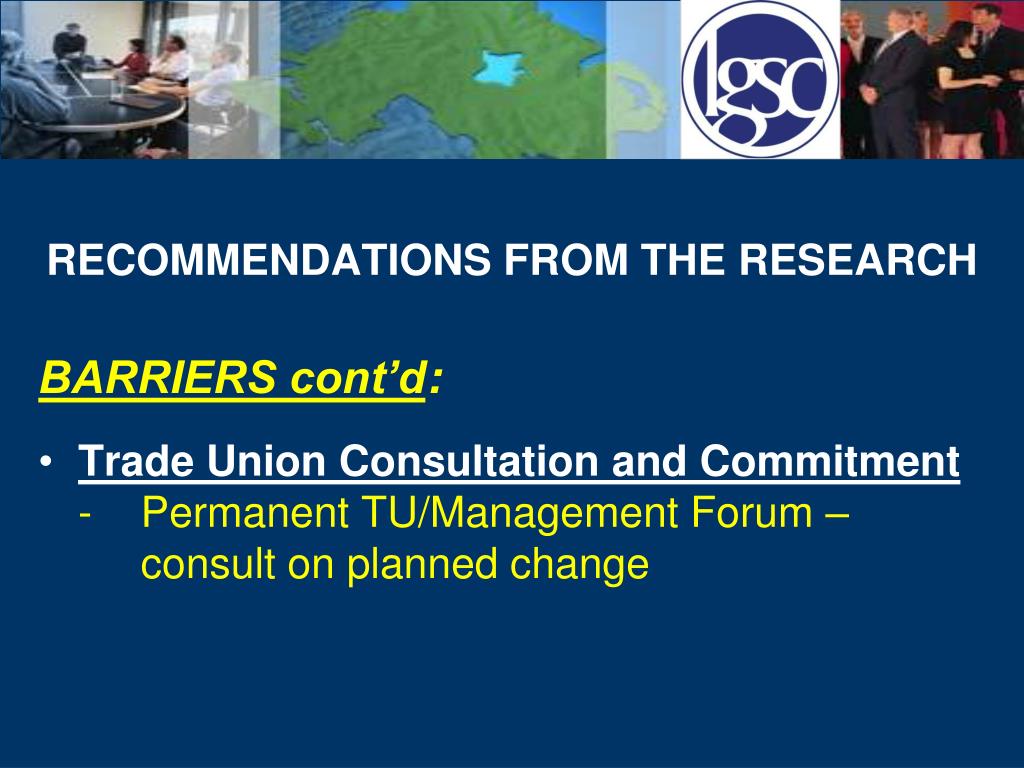 lgsc

RECOMMENDATIONS FROM THE RESEARCH

BARRIERS cont’d:

• Trade Union Consultation and Commitment
- Permanent TU/Management Forum – consult on planned change